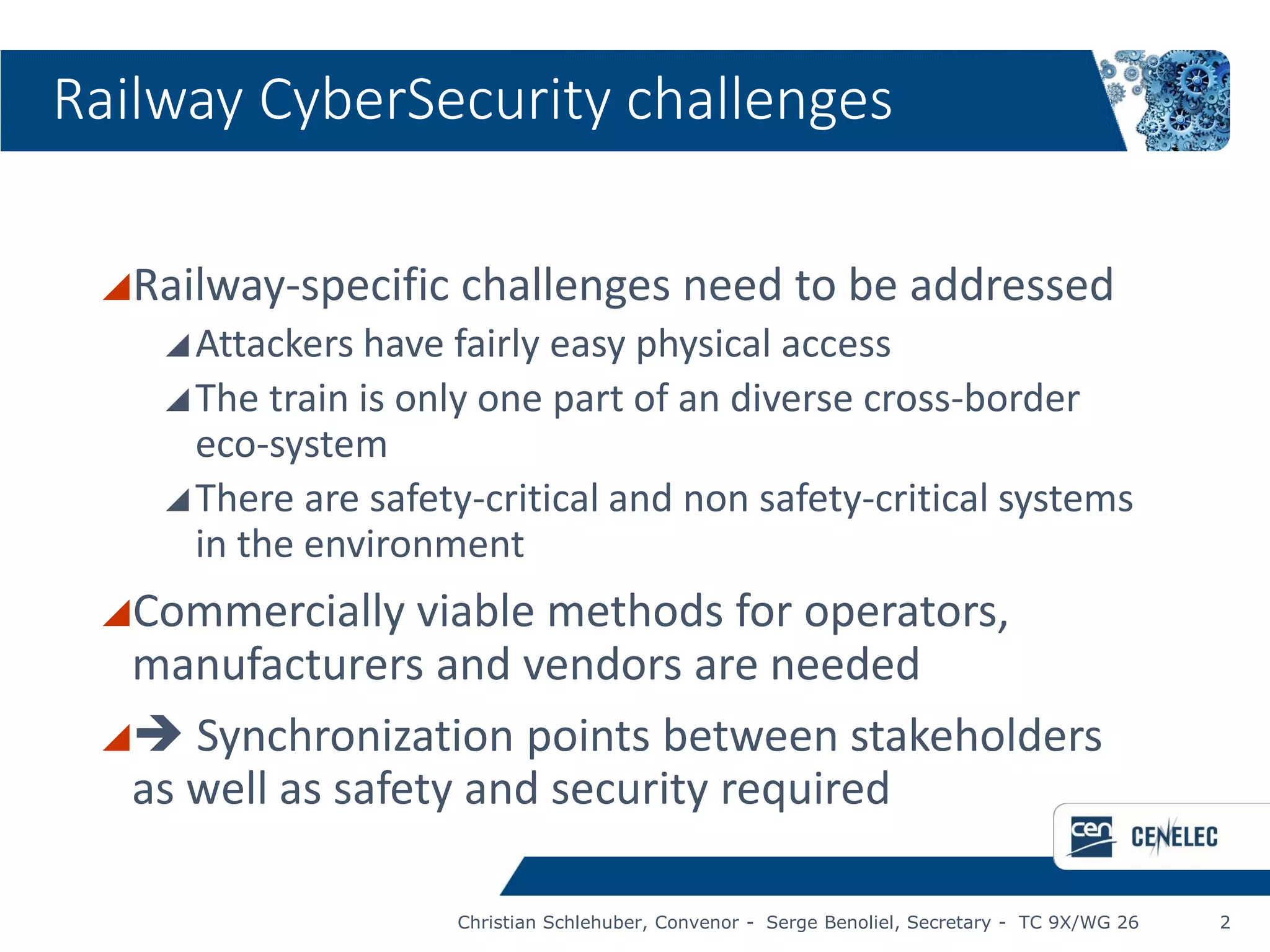 Railway CyberSecurity challenges

Railway-specific challenges need to be addressed

Attackers have fairly easy physical access

The train is only one part of an diverse cross-border eco-system

There are safety-critical and non safety-critical systems in the environment

Commercially viable methods for operators, manufacturers and vendors are needed

→ Synchronization points between stakeholders as well as safety and security required

cen CENELEC

Christian Schlehuber, Convenor - Serge Benoliel, Secretary - TC 9X/WG 26 2